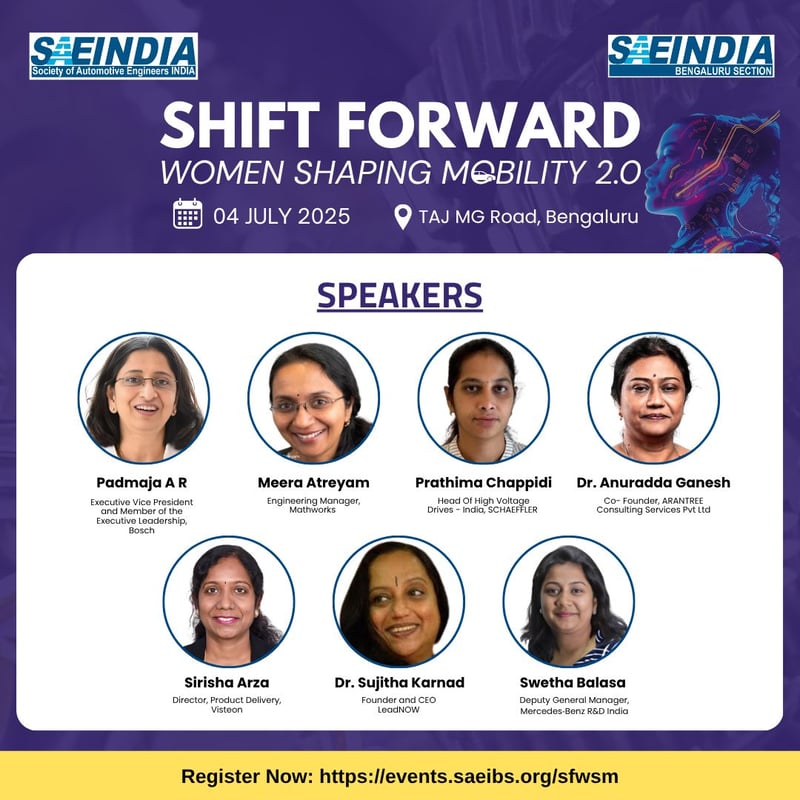 SAEINDIA
Society of Automotive Engineers INDIA

SAEINDIA
BENGALURU SECTION

SHIFT FORWARD
WOMEN SHAPING MOBILITY 2.0

04 JULY 2025

TAJ MG Road, Bengaluru

SPEAKERS

Padmaja A R
Executive Vice President and Member of the Executive Leadership, Bosch

Meera Atreyam
Engineering Manager, Mathworks

Prathima Chappidi
Head Of High Voltage Drives - India, SCHAEFFLER

Dr. Anuradda Ganesh
Co- Founder, ARANTREE Consulting Services Pvt Ltd

Sirisha Arza
Director, Product Delivery, Visteon

Dr. Sujitha Karnad
Founder and CEO LeadNOW

Swetha Balasa
Deputy General Manager, Mercedes-Benz R&D India

Register Now: https://events.saeibs.org/sfwsm